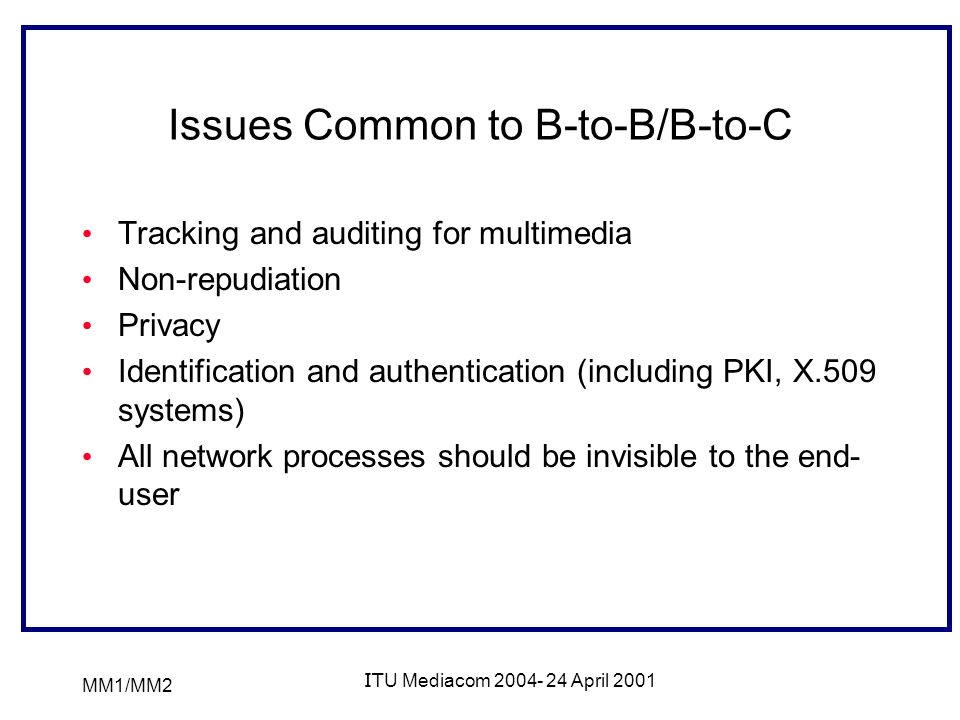 Issues Common to B-to-B/B-to-C

• Tracking and auditing for multimedia
• Non-repudiation
• Privacy
• Identification and authentication (including PKI, X.509 systems)
• All network processes should be invisible to the end-user

MM1/MM2

ITU Mediacom 2004- 24 April 2001